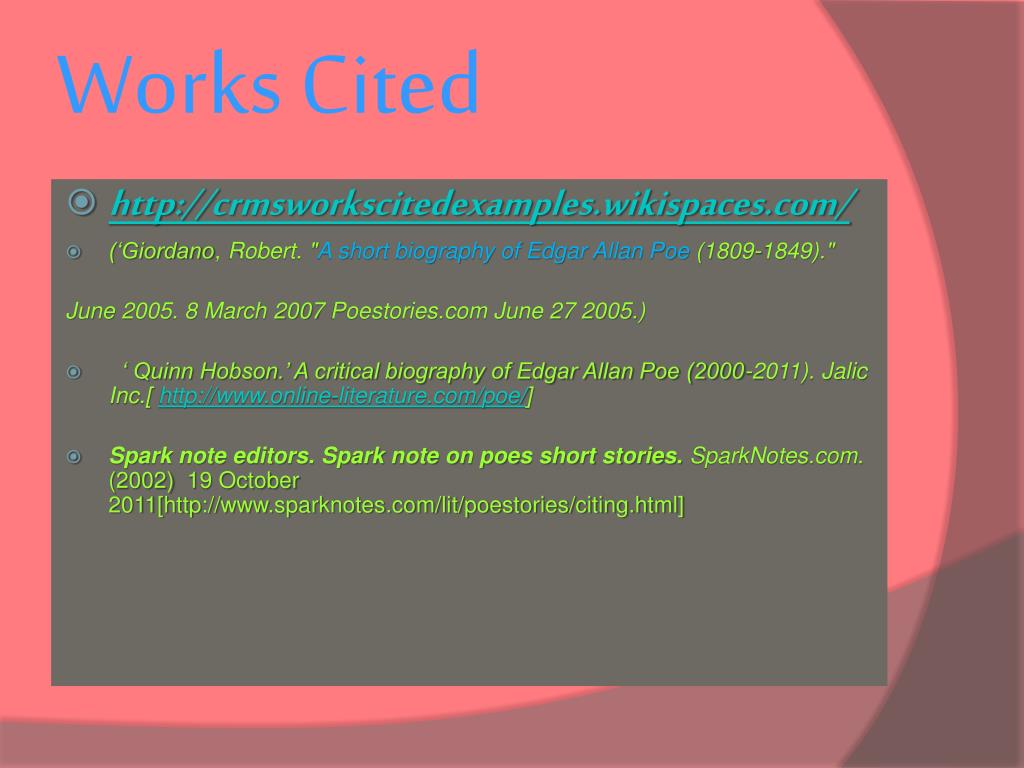 Works Cited

http://crmsworkscitedexamples.wikispaces.com/

(‘Giordano, Robert. "A short biography of Edgar Allan Poe (1809-1849)."

June 2005. 8 March 2007 Poestories.com June 27 2005.)

‘ Quinn Hobson.’ A critical biography of Edgar Allan Poe (2000-2011). Jalic Inc.[ http://www.online-literature.com/poe/]

Spark note editors. Spark note on poes short stories. SparkNotes.com. (2002) 19 October 2011[http://www.sparknotes.com/lit/poestories/citing.html]